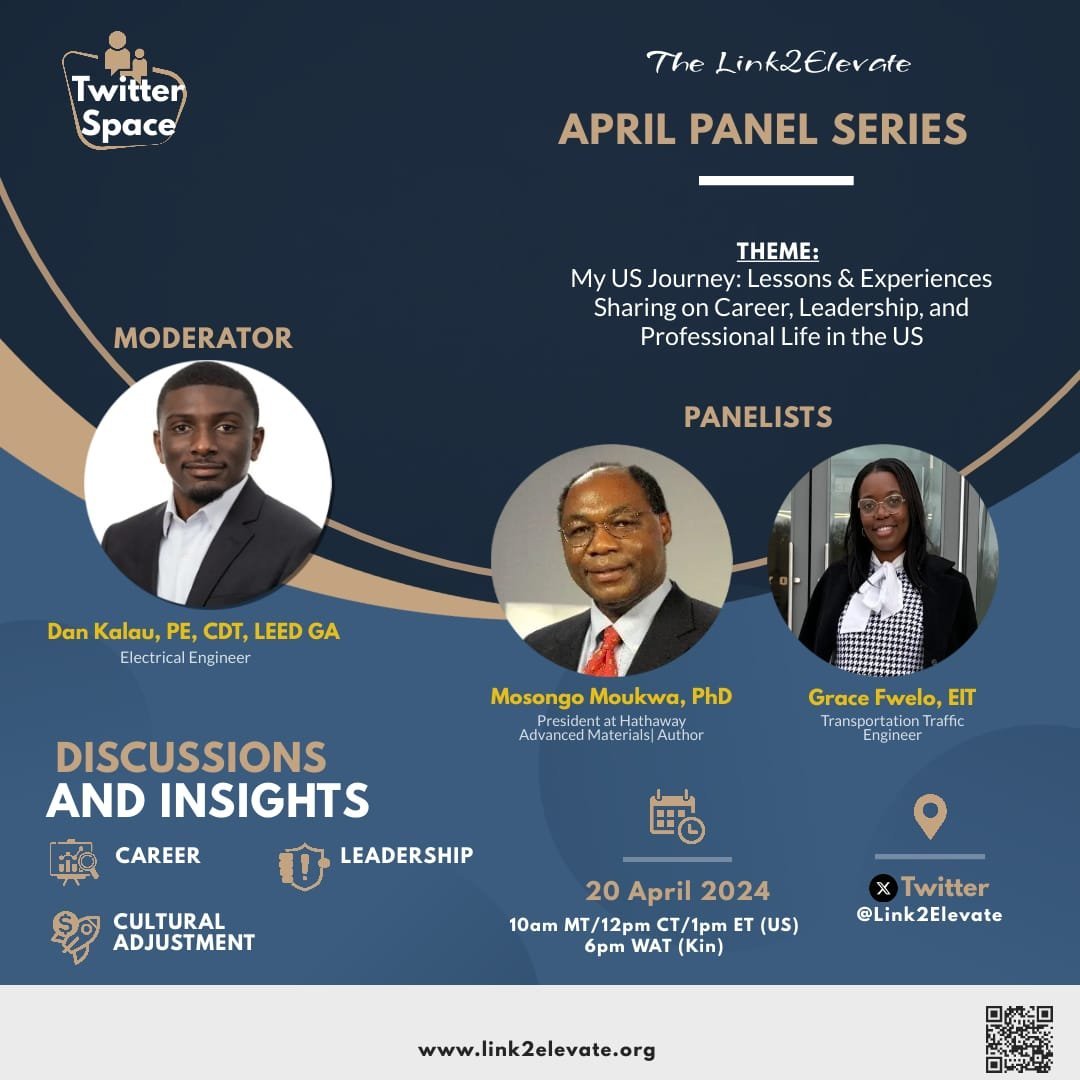 Twitter Space

The Link2Elevate

APRIL PANEL SERIES

THEME:
My US Journey: Lessons & Experiences Sharing on Career, Leadership, and Professional Life in the US

MODERATOR

Dan Kalau, PE, CDT, LEED GA
Electrical Engineer

PANELISTS

Mosongo Moukwa, PhD
President at Hathaway Advanced Materials| Author

Grace Fwelo, EIT
Transportation Traffic Engineer

DISCUSSIONS AND INSIGHTS

CAREER

LEADERSHIP

CULTURAL ADJUSTMENT

20 April 2024
10am MT/12pm CT/1pm ET (US)
6pm WAT (Kin)

Twitter
@Link2Elevate

www.link2elevate.org